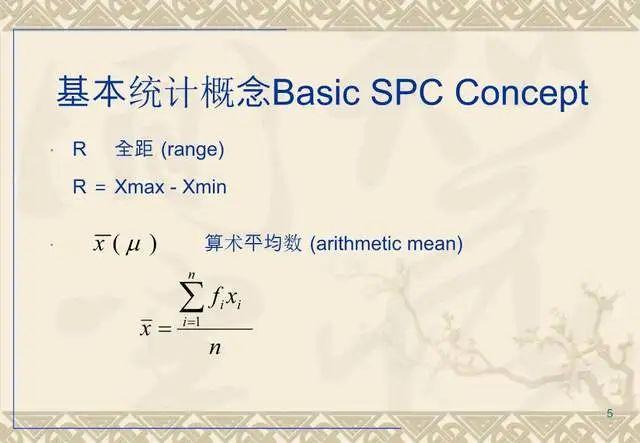 基本统计概念Basic SPC Concept

· R 全距 (range)

R = Xmax - Xmin

· $\overline{x}(\mu)$ 算术平均数 (arithmetic mean)

$\overline{x} = \frac{\sum_{i=1}^{n} f_i x_i}{n}$

5